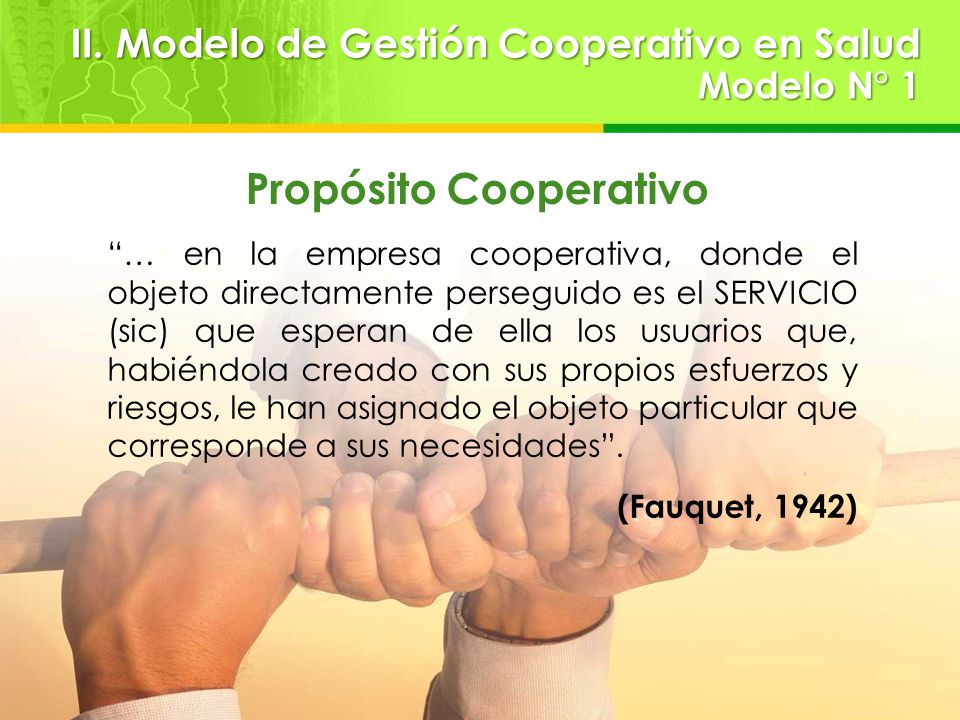 II. Modelo de Gestión Cooperativo en Salud
Modelo N° 1

Propósito Cooperativo

“… en la empresa cooperativa, donde el objeto directamente perseguido es el SERVICIO (sic) que esperan de ella los usuarios que, habiéndola creado con sus propios esfuerzos y riesgos, le han asignado el objeto particular que corresponde a sus necesidades”.

(Fauquet, 1942)